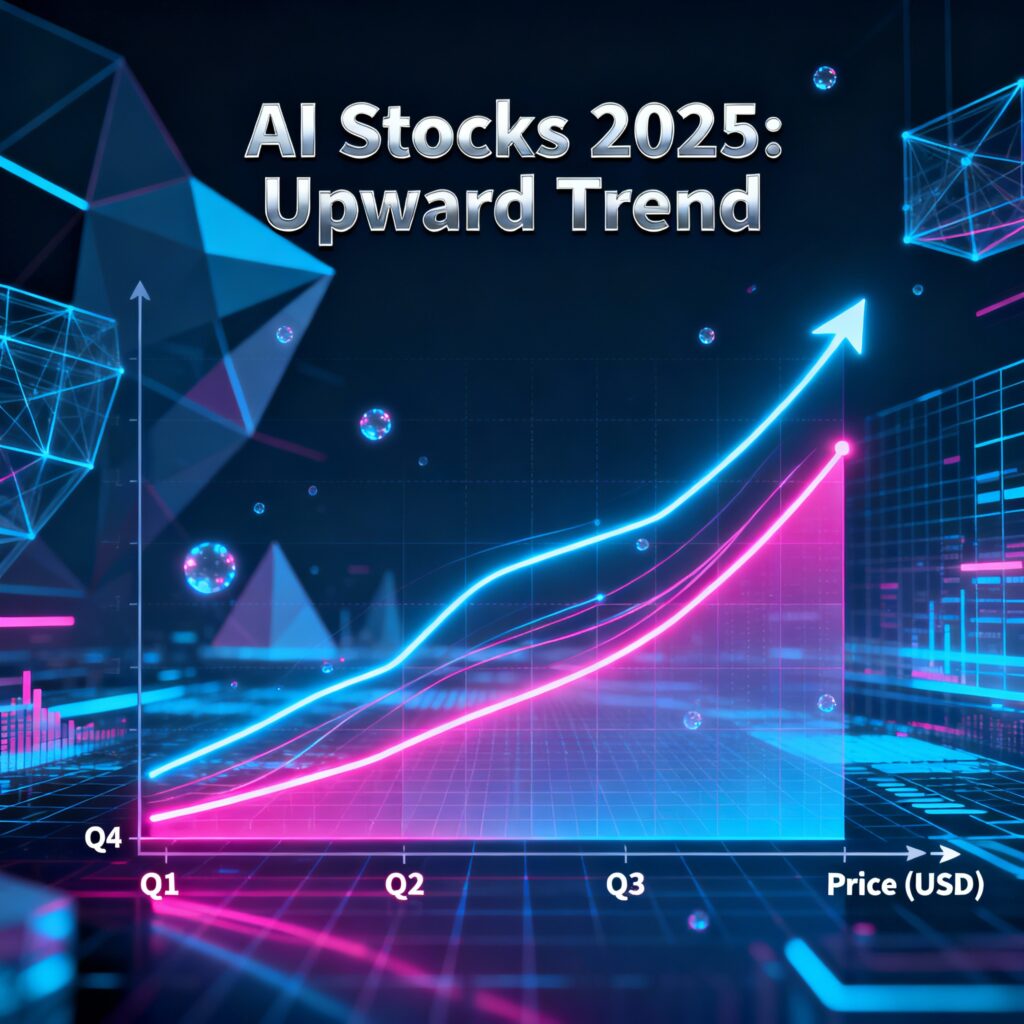 AI Stocks 2025:
Upward Trend

Q4

Q1

Q2

Q3

Price (USD)